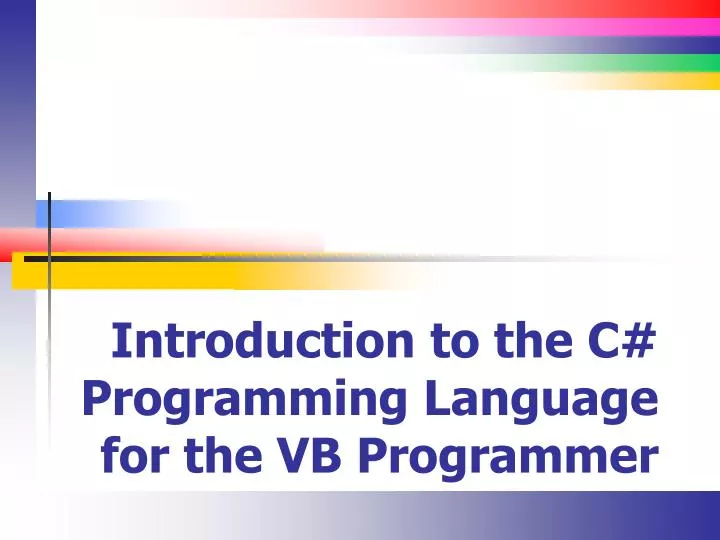 Introduction to the C# Programming Language for the VB Programmer